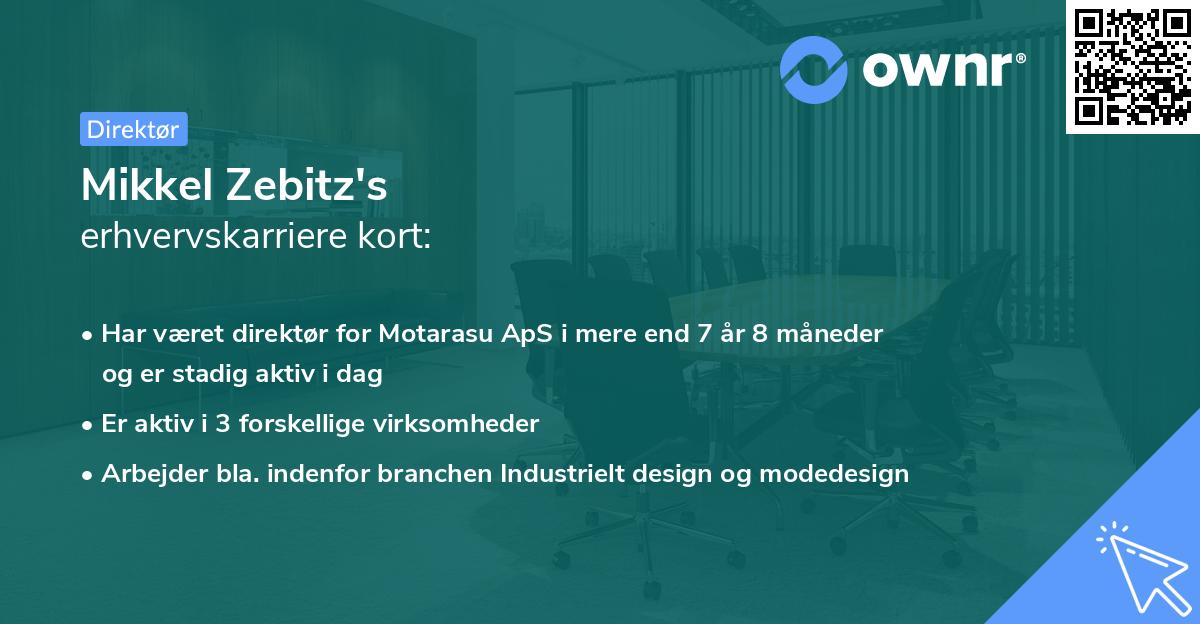 ownr®

Direktør

Mikkel Zebitz's
erhvervskarriere kort:

• Har været direktør for Motarasu ApS i mere end 7 år 8 måneder og er stadig aktiv i dag

• Er aktiv i 3 forskellige virksomheder

• Arbejder bla. indenfor branchen Industrielt design og modedesign